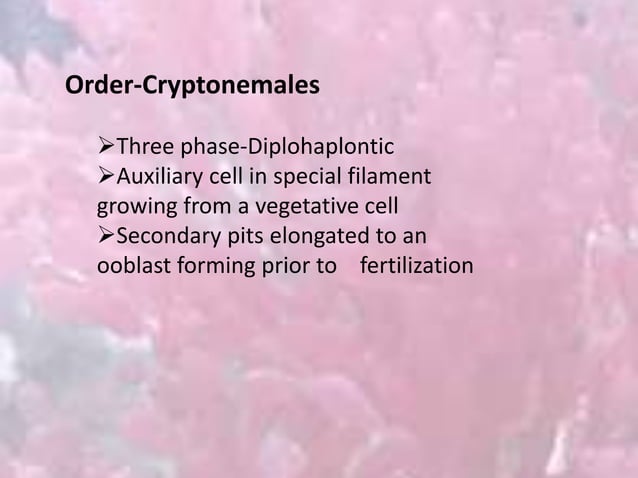 Order-Cryptonemales

➢Three phase-Diplohaplontic
➢Auxiliary cell in special filament growing from a vegetative cell
➢Secondary pits elongated to an ooblast forming prior to fertilization